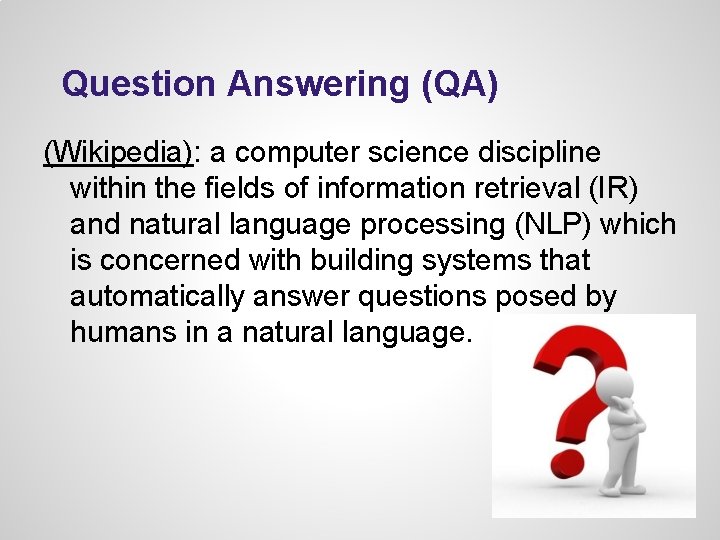 Question Answering (QA)

(Wikipedia): a computer science discipline within the fields of information retrieval (IR) and natural language processing (NLP) which is concerned with building systems that automatically answer questions posed by humans in a natural language.